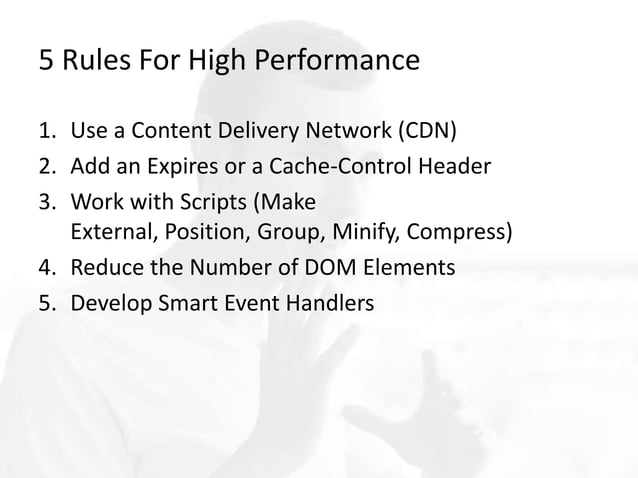 5 Rules For High Performance

1. Use a Content Delivery Network (CDN)
2. Add an Expires or a Cache-Control Header
3. Work with Scripts (Make External, Position, Group, Minify, Compress)
4. Reduce the Number of DOM Elements
5. Develop Smart Event Handlers